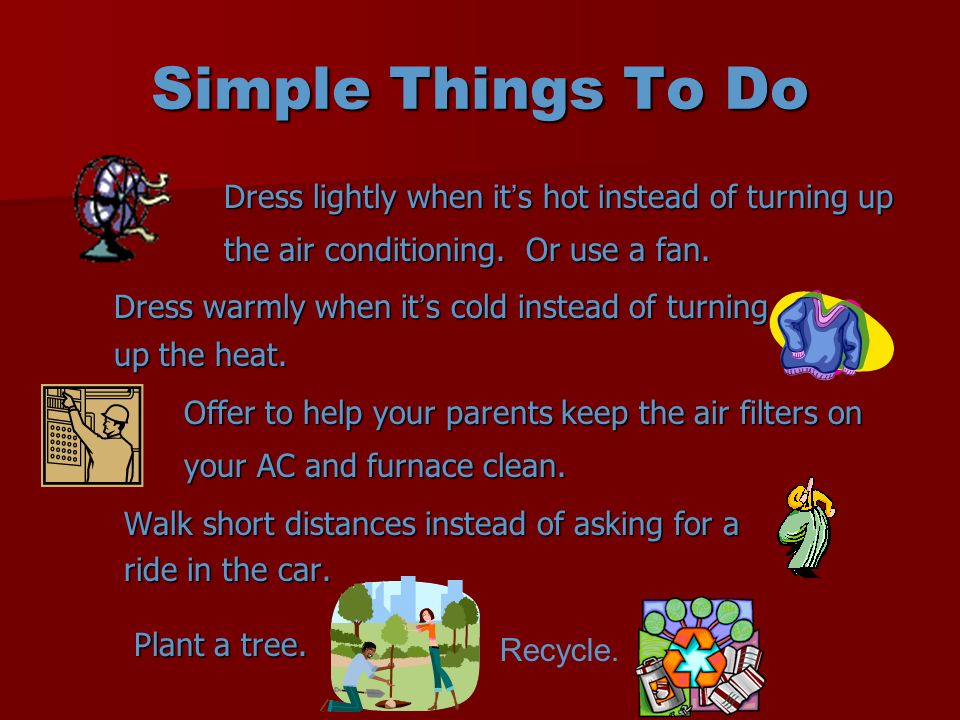 Simple Things To Do

Dress lightly when it's hot instead of turning up the air conditioning. Or use a fan.

Dress warmly when it's cold instead of turning up the heat.

Offer to help your parents keep the air filters on your AC and furnace clean.

Walk short distances instead of asking for a ride in the car.

Plant a tree.

Recycle.